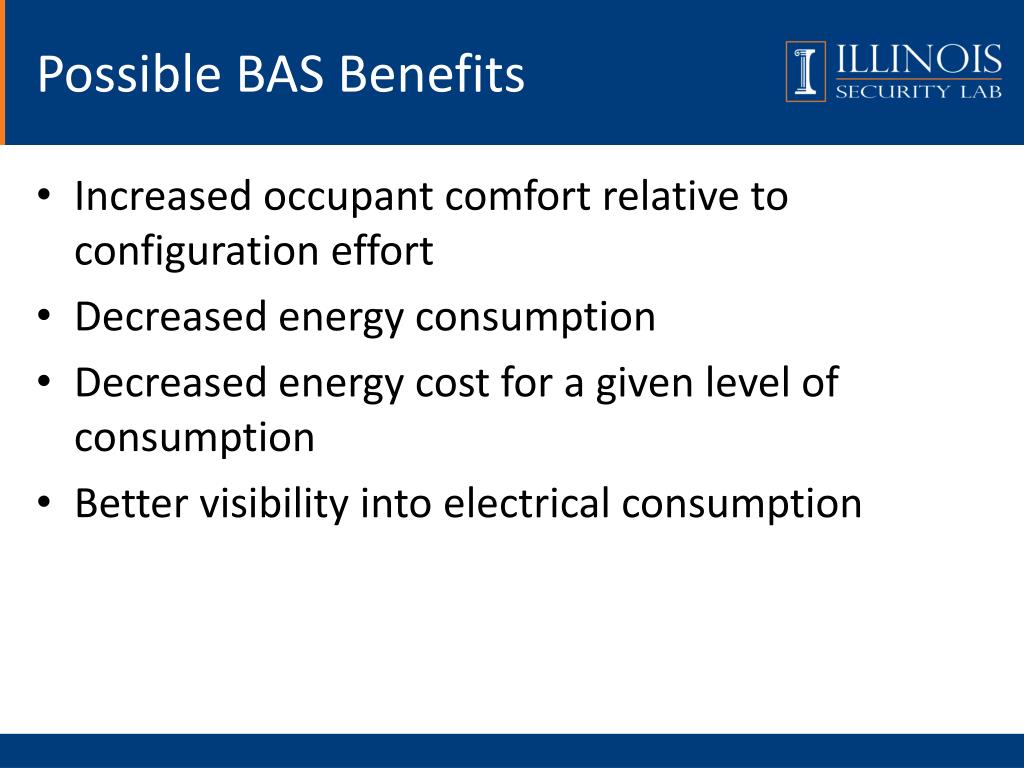 Possible BAS Benefits

ILLINOIS
SECURITY LAB

• Increased occupant comfort relative to configuration effort
• Decreased energy consumption
• Decreased energy cost for a given level of consumption
• Better visibility into electrical consumption